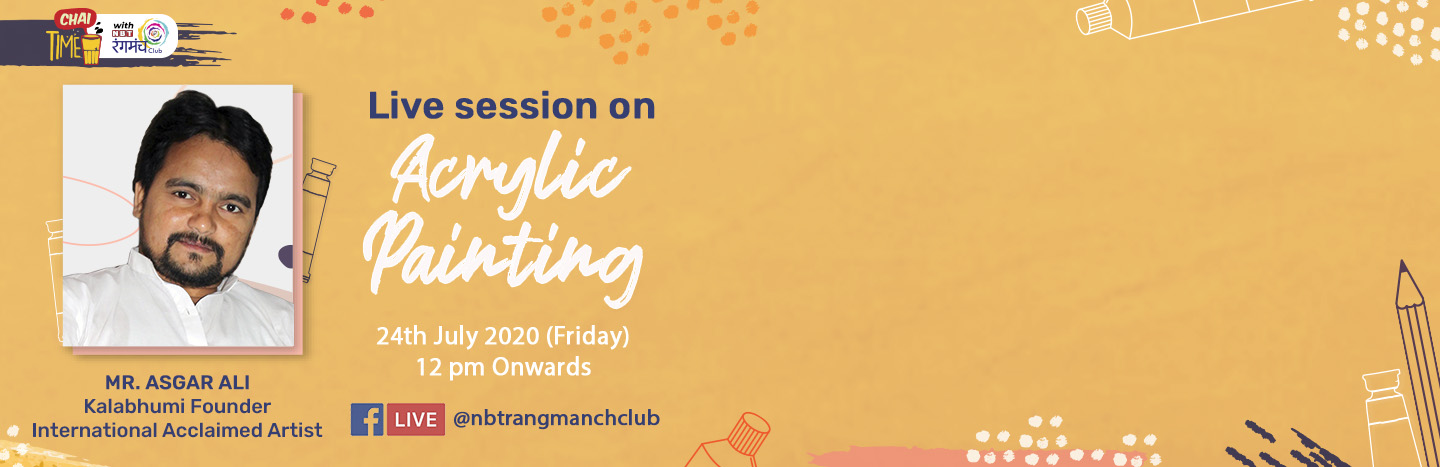 CHAI TIME with NBT रंगमंच Club

Live session on
Acrylic Painting

24th July 2020 (Friday)
12 pm Onwards

LIVE @nbtrangmanchclub

MR. ASGAR ALI
Kalabhumi Founder
International Acclaimed Artist